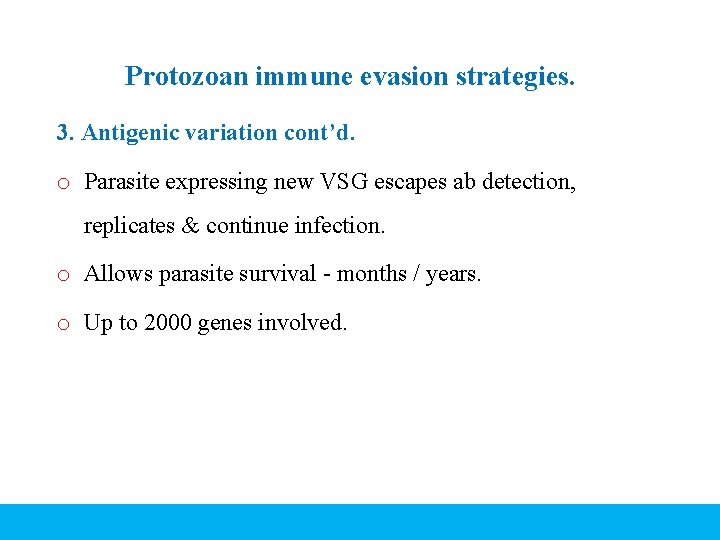 Protozoan immune evasion strategies.

3. Antigenic variation cont’d.

o Parasite expressing new VSG escapes ab detection, replicates & continue infection.

o Allows parasite survival - months / years.

o Up to 2000 genes involved.